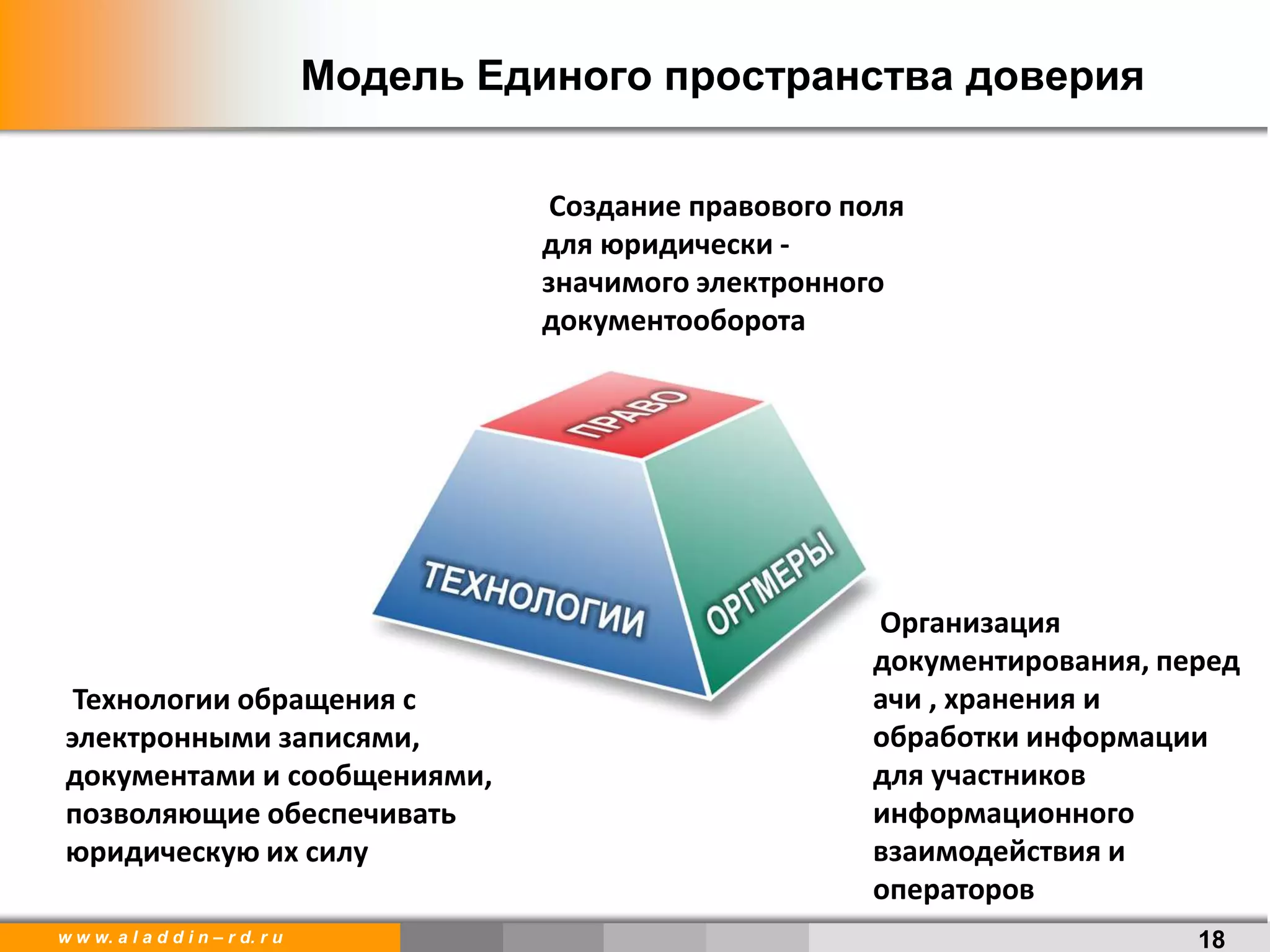 Модель Единого пространства доверия

Создание правового поля для юридически - значимого электронного документооборота

ПРАВО

ТЕХНОЛОГИИ

ОРГМЕРЫ

Технологии обращения с электронными записями, документами и сообщениями, позволяющие обеспечивать юридическую их силу

Организация документирования, перед ачи , хранения и обработки информации для участников информационного взаимодействия и операторов

www.aladdin–rd.ru

18